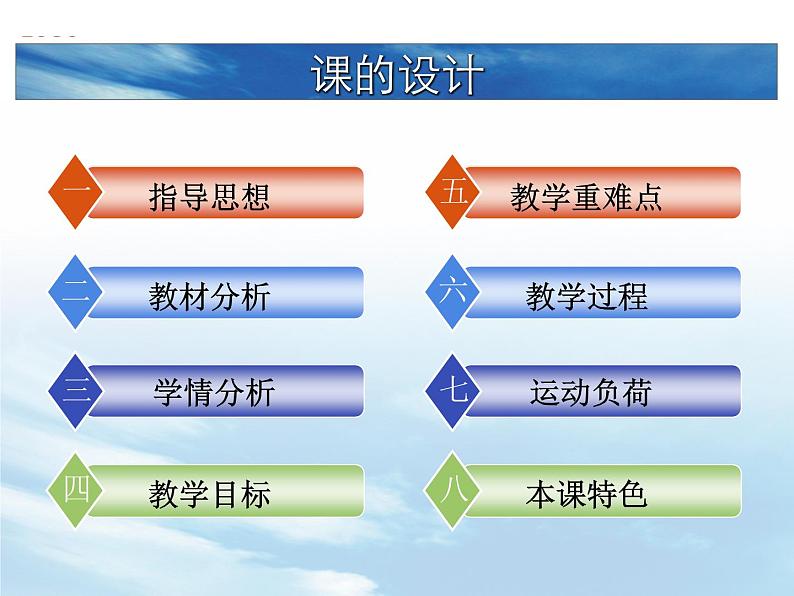 课的设计

一 指导思想

二 教材分析

三 学情分析

四 教学目标

五 教学重难点

六 教学过程

七 运动负荷

八 本课特色